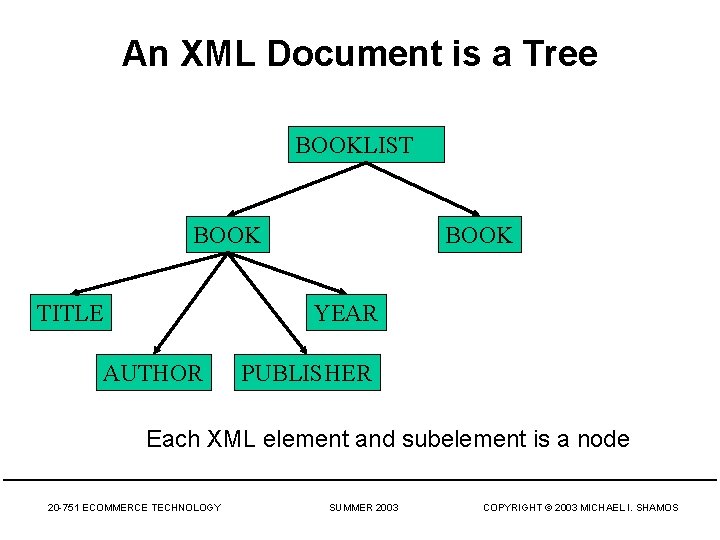 An XML Document is a Tree

BOOKLIST

BOOK

BOOK

TITLE

YEAR

AUTHOR

PUBLISHER

Each XML element and subelement is a node

20-751 ECOMMERCE TECHNOLOGY

SUMMER 2003

COPYRIGHT © 2003 MICHAEL I. SHAMOS